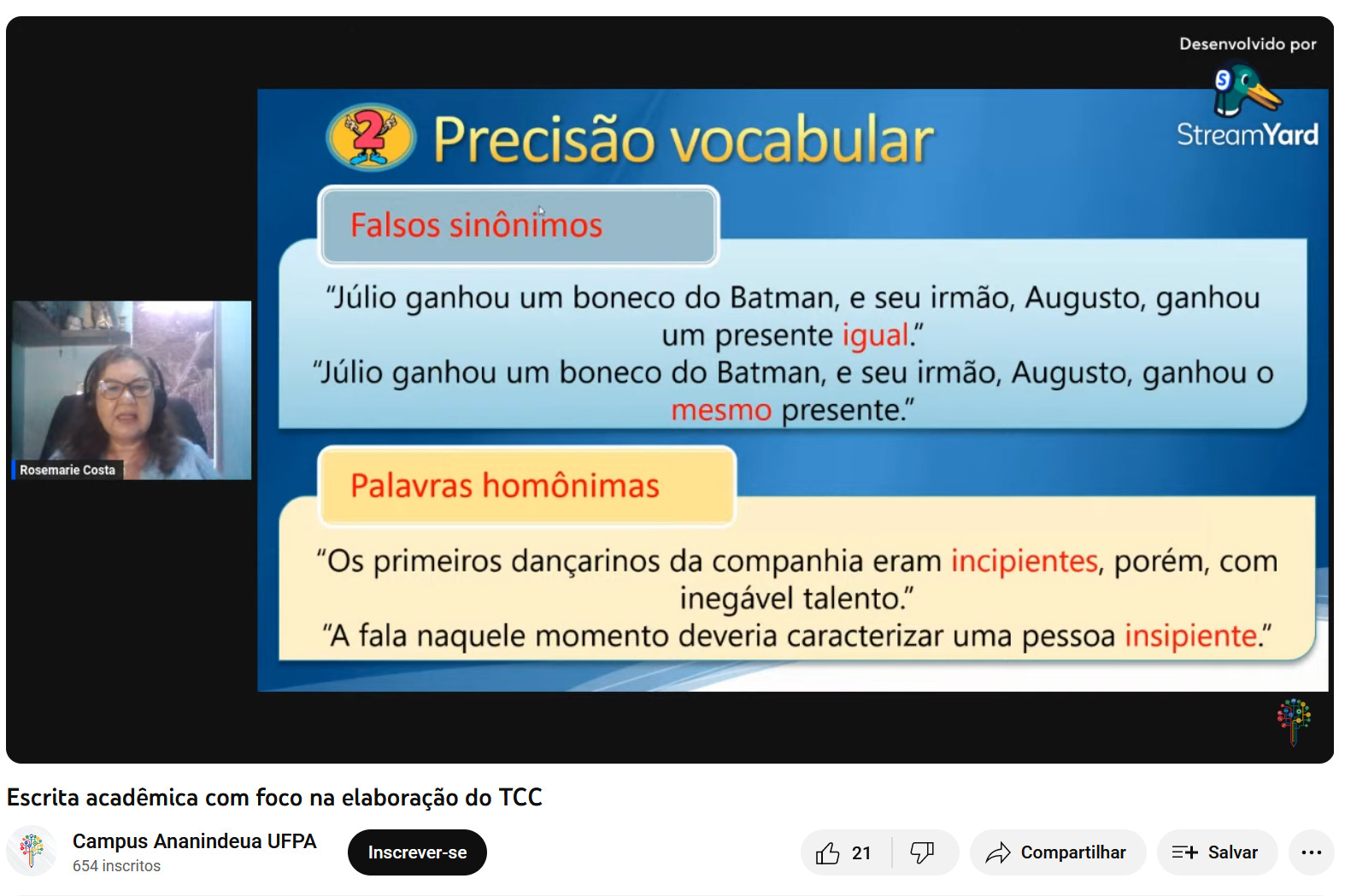 Desenvolvido por
StreamYard

2 Precisão vocabular

Falsos sinônimos

"Júlio ganhou um boneco do Batman, e seu irmão, Augusto, ganhou um presente igual."
"Júlio ganhou um boneco do Batman, e seu irmão, Augusto, ganhou o mesmo presente."

Palavras homônimas

"Os primeiros dançarinos da companhia eram incipientes, porém, com inegável talento."
"A fala naquele momento deveria caracterizar uma pessoa insipiente."

Rosemarie Costa

Escrita acadêmica com foco na elaboração do TCC

Campus Ananindeua UFPA
654 inscritos
Inscrever-se
21
Compartilhar
Salvar